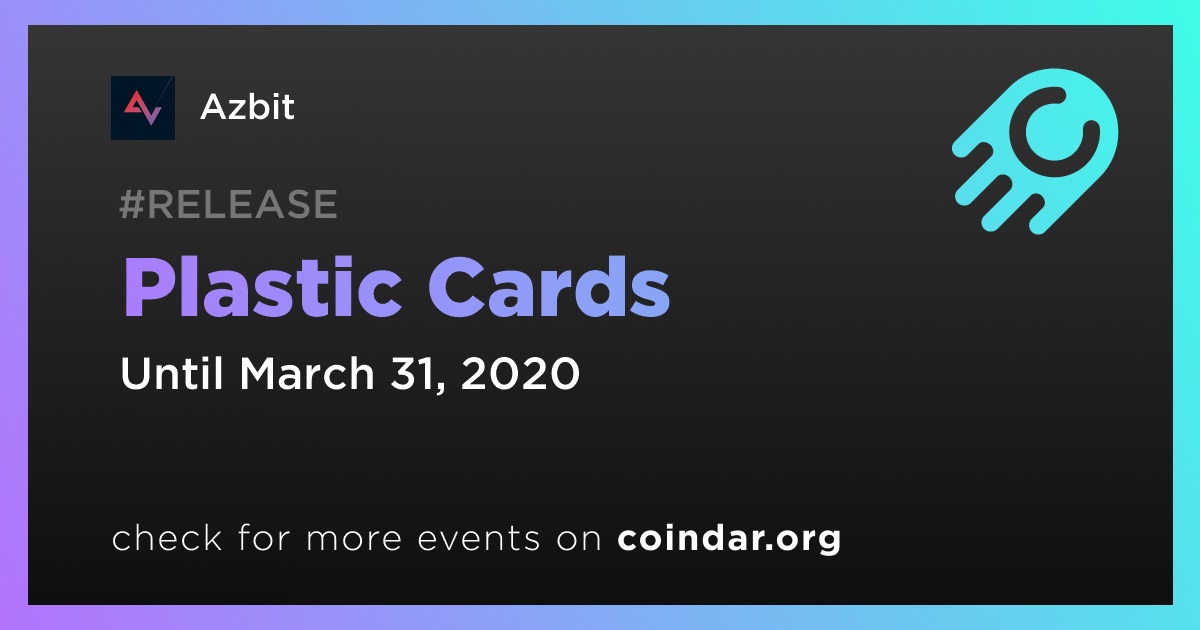 Azbit

#RELEASE

Plastic Cards

Until March 31, 2020

check for more events on coindar.org